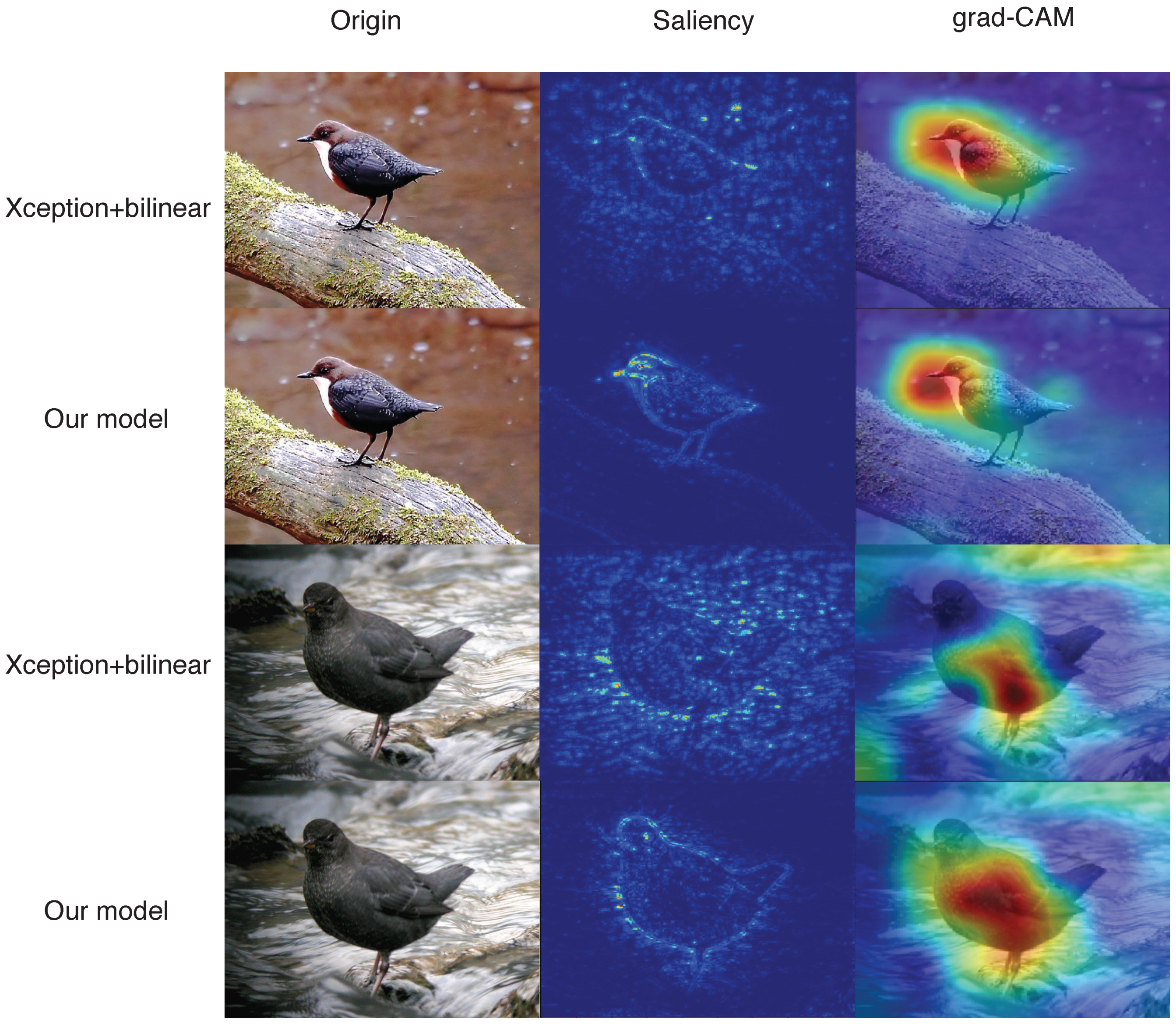 Origin

Saliency

grad-CAM

Xception+bilinear

Our model

Xception+bilinear

Our model